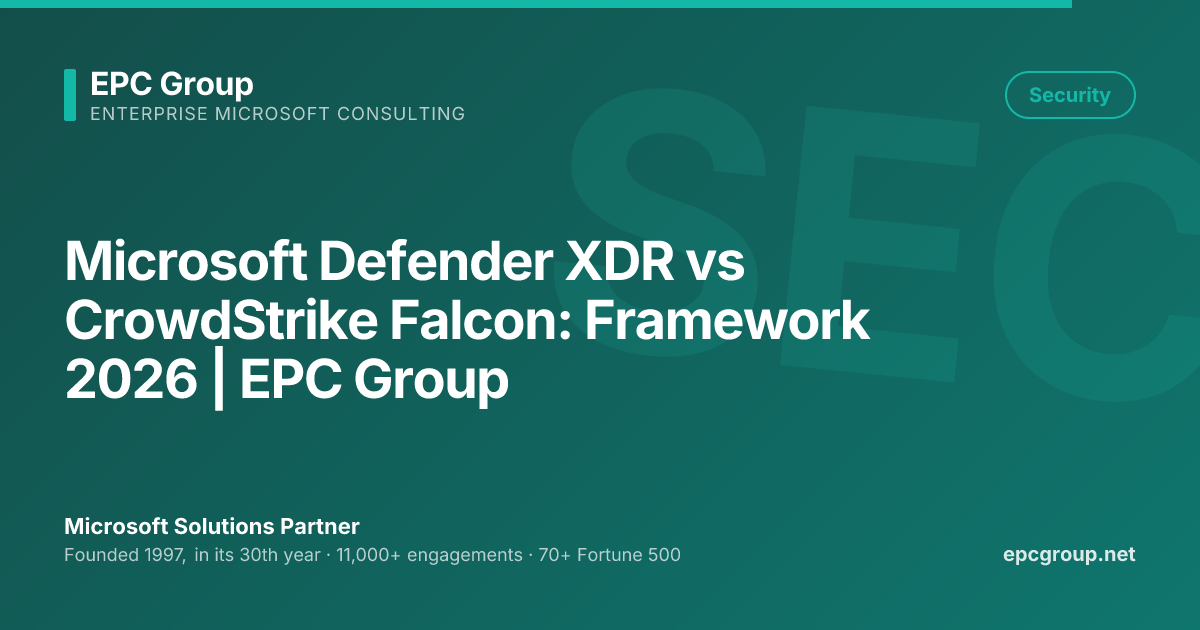 EPC Group
ENTERPRISE MICROSOFT CONSULTING

Security

SEC

Microsoft Defender XDR vs CrowdStrike Falcon: Framework 2026 | EPC Group

Microsoft Solutions Partner
Founded 1997, in its 30th year · 11,000+ engagements · 70+ Fortune 500

epcgroup.net